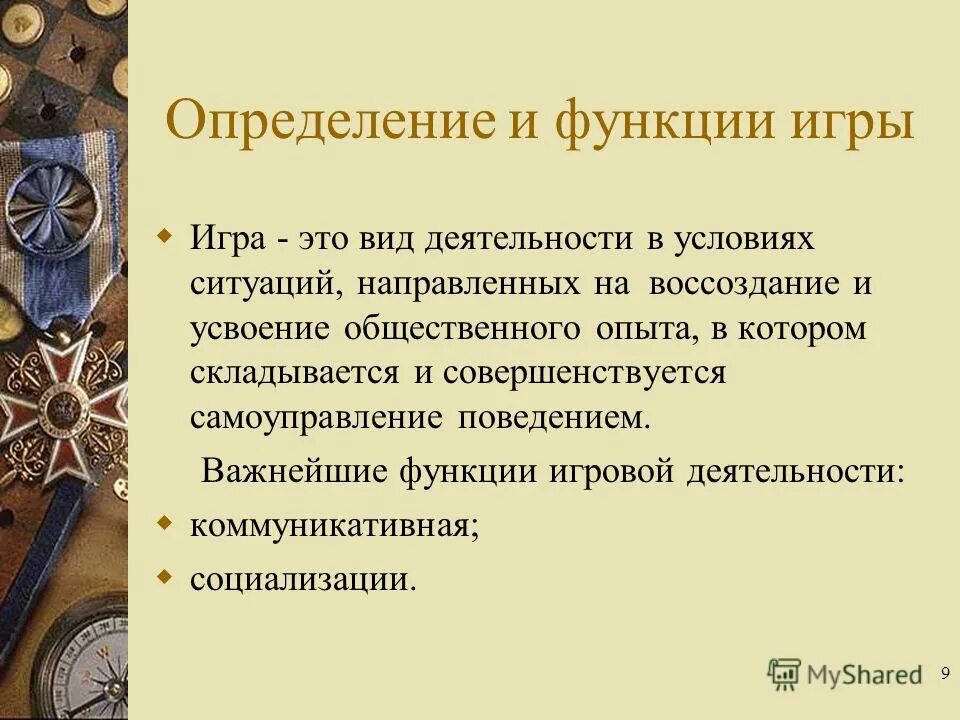 Определение и функции игры

Игра - это вид деятельности в условиях ситуаций, направленных на воссоздание и усвоение общественного опыта, в котором складывается и совершенствуется самоуправление поведением.

Важнейшие функции игровой деятельности:

коммуникативная;

социализации.

MyShared

9